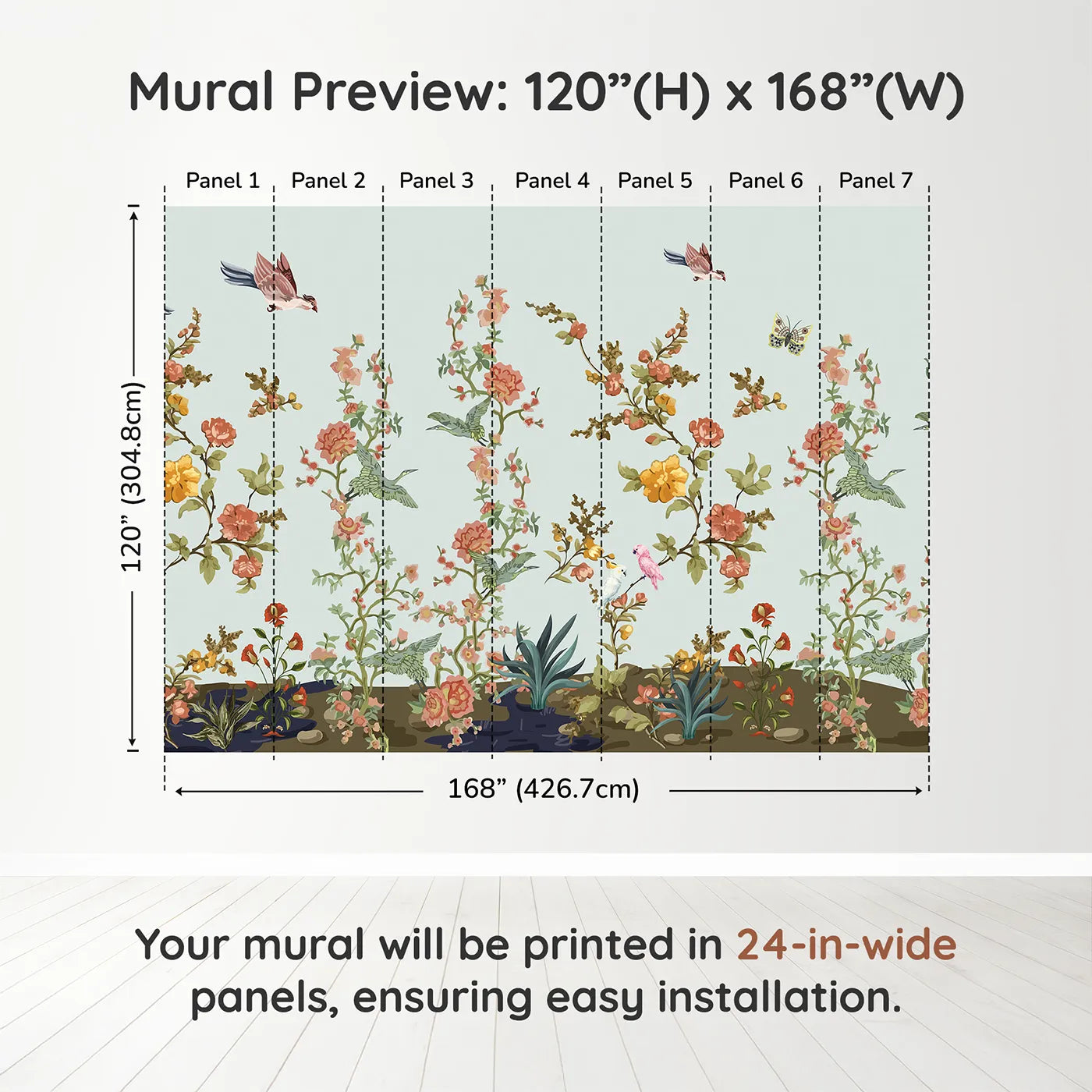 Mural Preview: 120”(H) x 168”(W)

Panel 1 Panel 2 Panel 3 Panel 4 Panel 5 Panel 6 Panel 7

120” (304.8cm)

168” (426.7cm)

Your mural will be printed in 24-in-wide panels, ensuring easy installation.